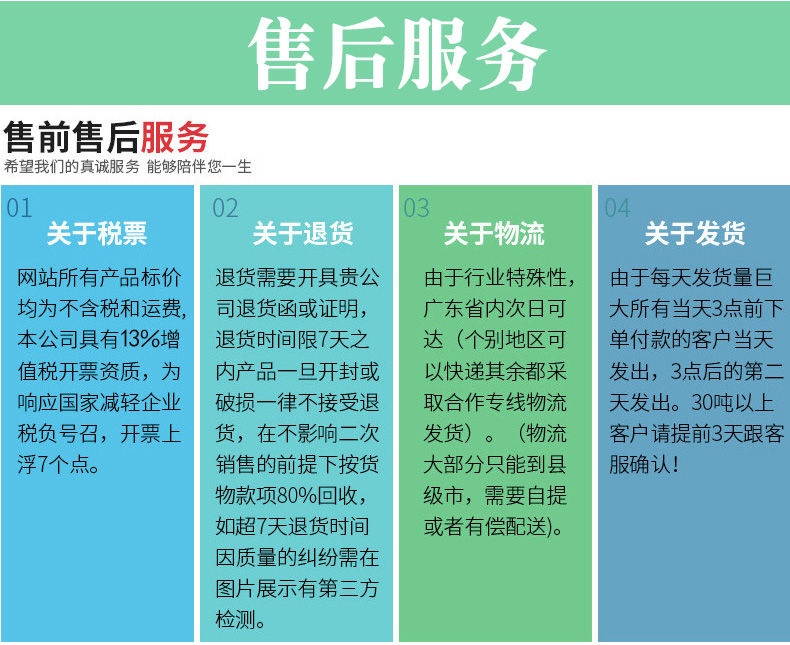 售后服务

售前售后服务
希望我们的真诚服务 能够陪伴您一生

01
关于税票
网站所有产品标价均为不含税和运费，本公司具有13%增值税开票资质，为响应国家减轻企业税负号召，开票上浮7个点。

02
关于退货
退货需要开具贵公司退货函或证明，退货时间限7天之内产品一旦开封或破损一律不接受退货，在不影响二次销售的前提下按货物款项80%回收，如超7天退货时间因质量的纠纷需在图片展示有第三方检测。

03
关于物流
由于行业特殊性，广东省内次日可达（个别地区可以快递其余都采取合作专线物流发货）。（物流大部分只能到县级市，需要自提或者有偿配送)。

04
关于发货
由于每天发货量巨大所有当天3点前下单付款的客户当天发出，3点后的第二天发出。30吨以上客户请提前3天跟客服确认！